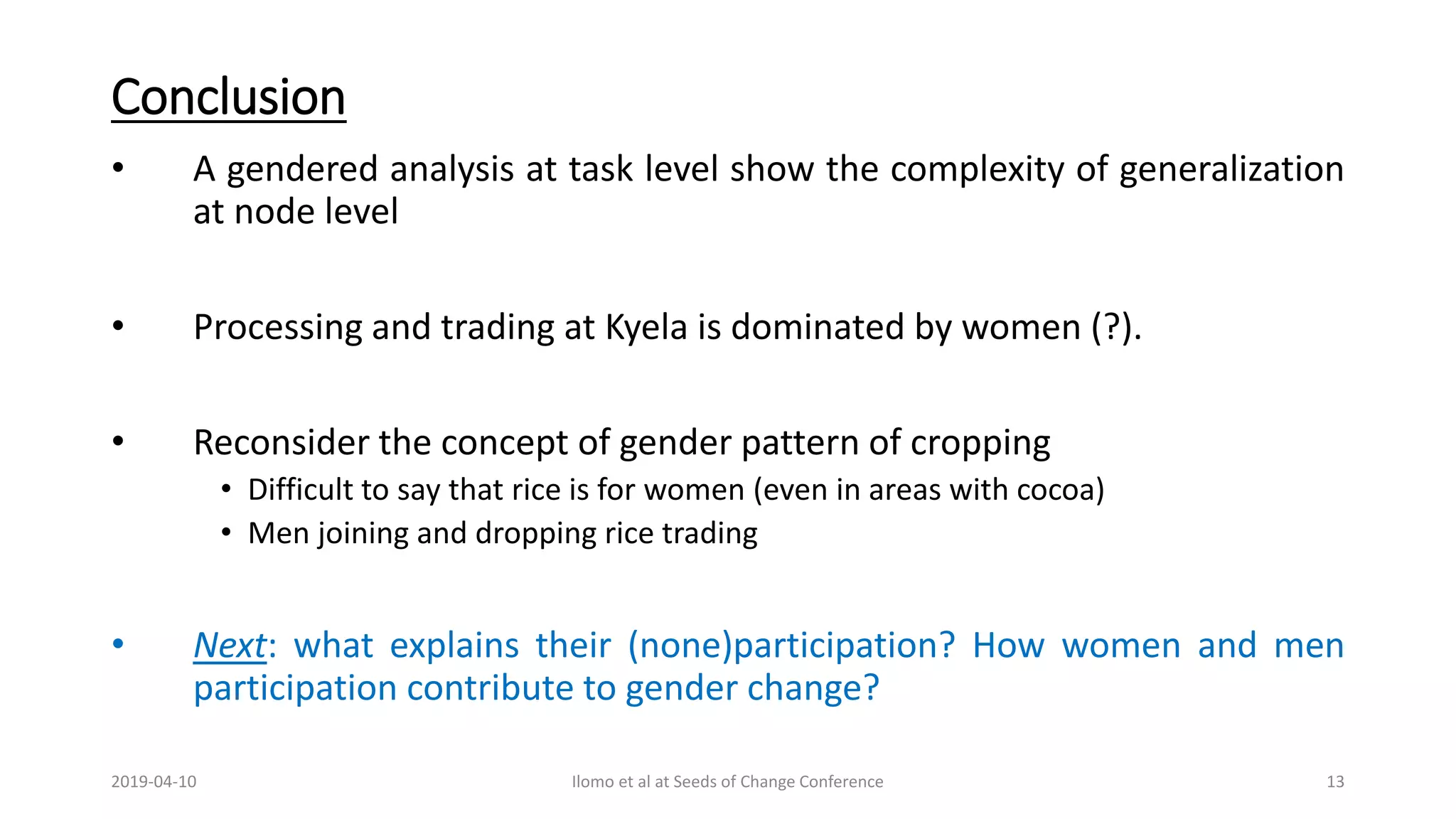 Conclusion

• A gendered analysis at task level show the complexity of generalization at node level

• Processing and trading at Kyela is dominated by women (?).

• Reconsider the concept of gender pattern of cropping
 • Difficult to say that rice is for women (even in areas with cocoa)
 • Men joining and dropping rice trading

• Next: what explains their (none)participation? How women and men participation contribute to gender change?

2019-04-10 Ilomo et al at Seeds of Change Conference 13